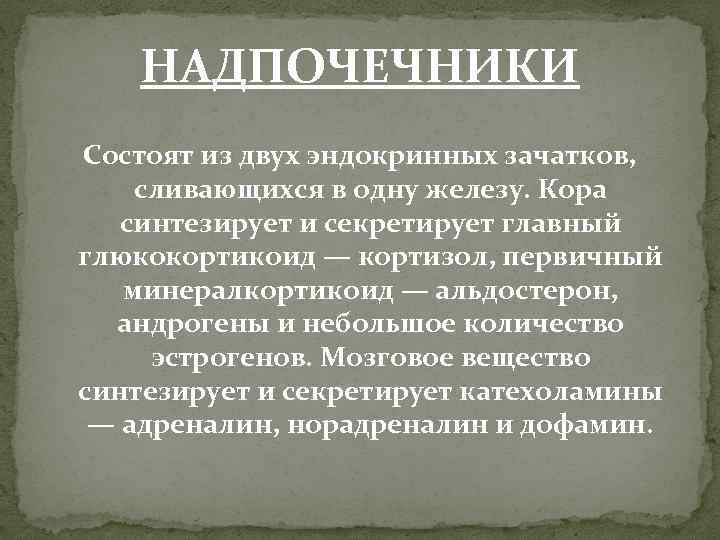 НАДПОЧЕЧНИКИ

Состоят из двух эндокринных зачатков, сливающихся в одну железу. Кора синтезирует и секретирует главный глюкокортикоид — кортизол, первичный минералкортикоид — альдостерон, андрогены и небольшое количество эстрогенов. Мозговое вещество синтезирует и секретирует катехоламины — адреналин, норадреналин и дофамин.